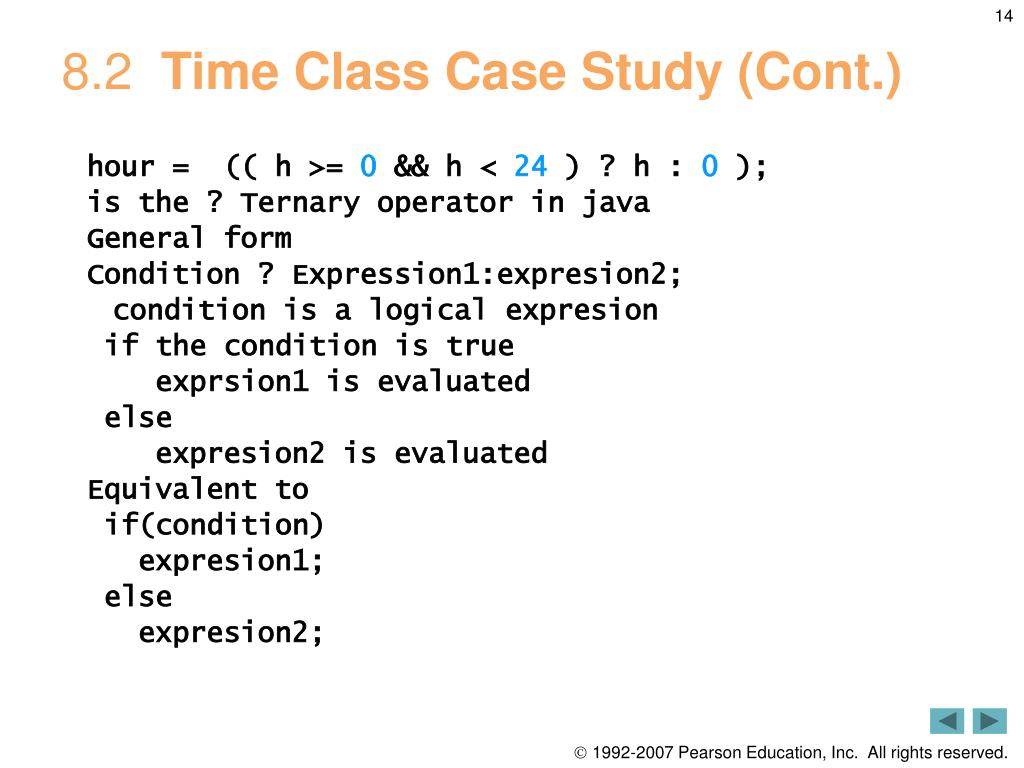 14

8.2 Time Class Case Study (Cont.)

hour = (( h >= 0 && h < 24 ) ? h : 0 );
is the ? Ternary operator in java
General form
Condition ? Expression1:expresion2;
condition is a logical expresion
if the condition is true
exprsion1 is evaluated
else
expresion2 is evaluated
Equivalent to
if(condition)
expresion1;
else
expresion2;

© 1992-2007 Pearson Education, Inc. All rights reserved.